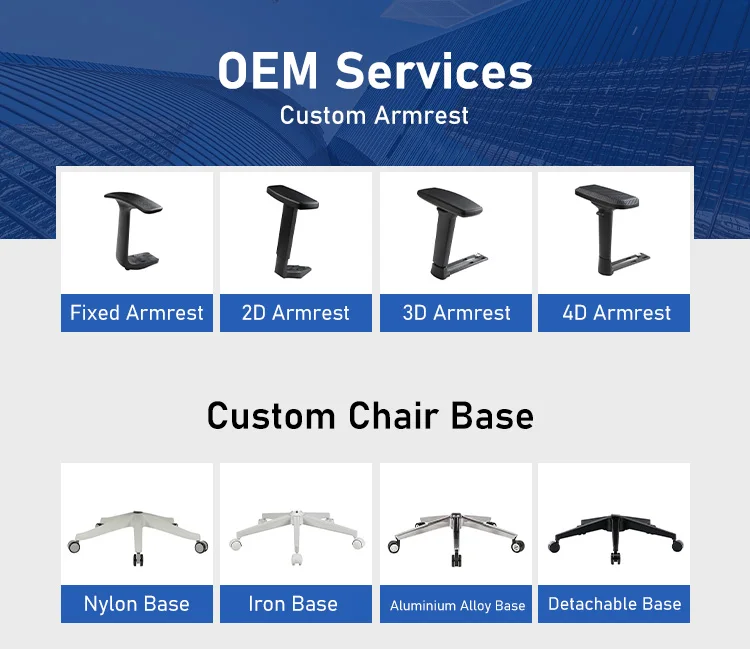 OEM Services
Custom Armrest

Fixed Armrest
2D Armrest
3D Armrest
4D Armrest

Custom Chair Base

Nylon Base
Iron Base
Aluminium Alloy Base
Detachable Base